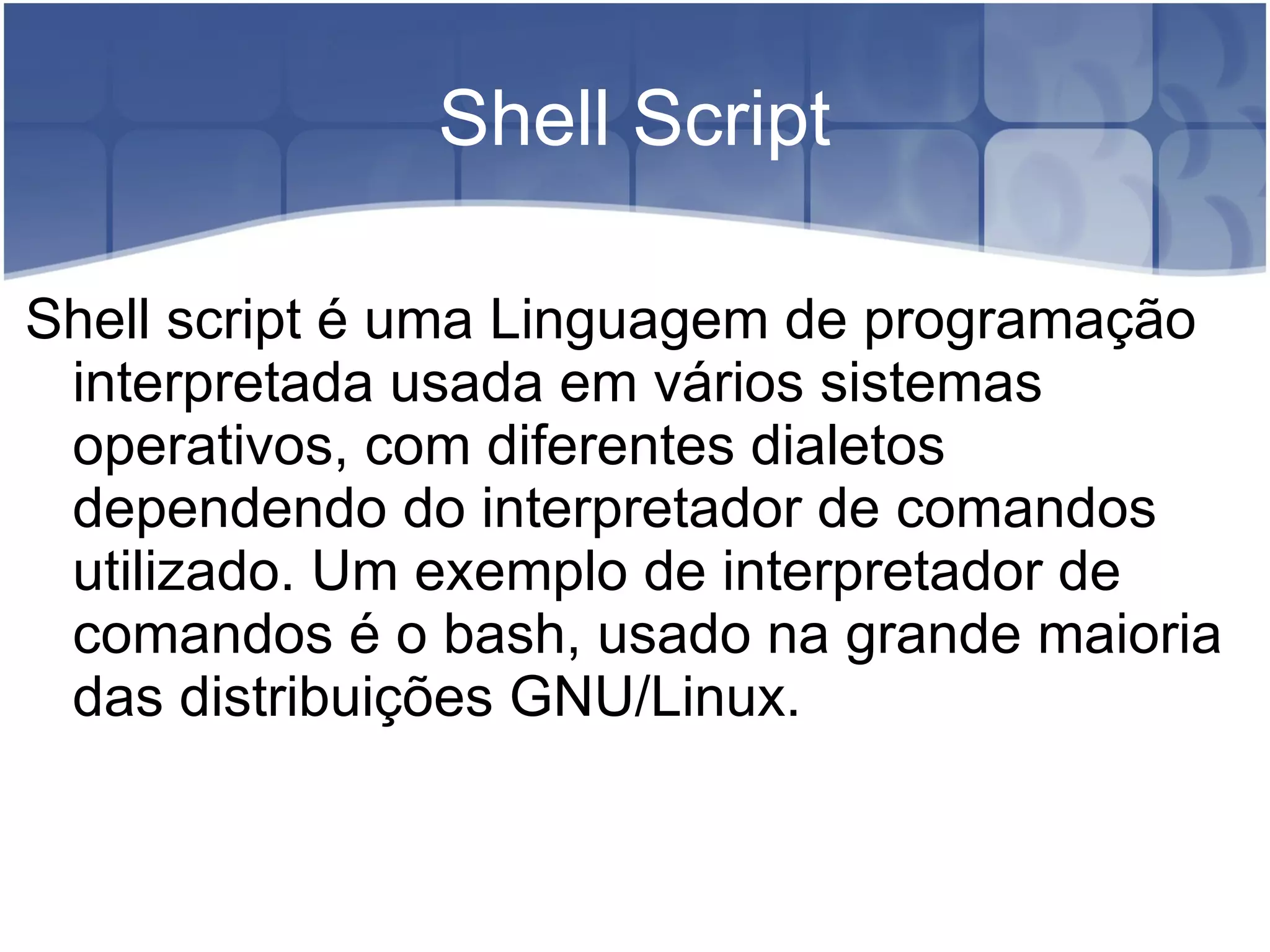 Shell Script

Shell script é uma Linguagem de programação interpretada usada em vários sistemas operativos, com diferentes dialetos dependendo do interpretador de comandos utilizado. Um exemplo de interpretador de comandos é o bash, usado na grande maioria das distribuições GNU/Linux.